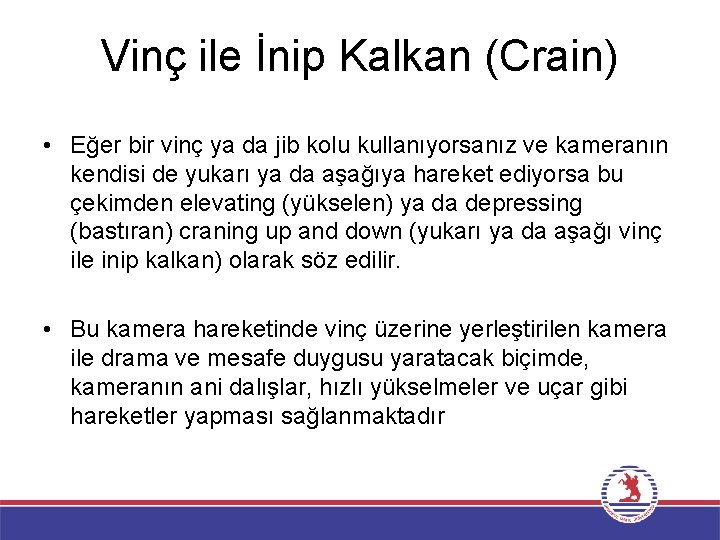 Vinç ile İnip Kalkan (Crain)

• Eğer bir vinç ya da jib kolu kullanıyorsanız ve kameranın kendisi de yukarı ya da aşağıya hareket ediyorsa bu çekimden elevating (yükselen) ya da depressing (bastıran) craning up and down (yukarı ya da aşağı vinç ile inip kalkan) olarak söz edilir.

• Bu kamera hareketinde vinç üzerine yerleştirilen kamera ile drama ve mesafe duygusu yaratacak biçimde, kameranın ani dalışlar, hızlı yükselmeler ve uçar gibi hareketler yapması sağlanmaktadır